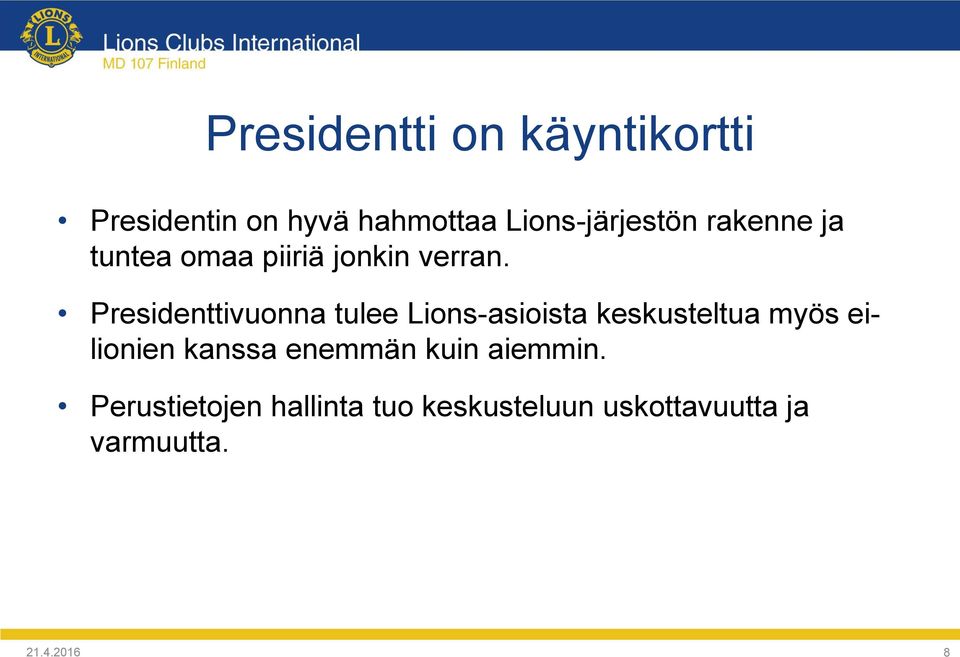 LIONS INTERNATIONAL

Lions Clubs International
MD 107 Finland

Presidentti on käyntikortti

• Presidentin on hyvä hahmottaa Lions-järjestön rakenne ja tuntea omaa piiriä jonkin verran.

• Presidenttivuonna tulee Lions-asioista keskusteltua myös ei-lionien kanssa enemmän kuin aiemmin.

• Perustietojen hallinta tuo keskusteluun uskottavuutta ja varmuutta.

21.4.2016

8